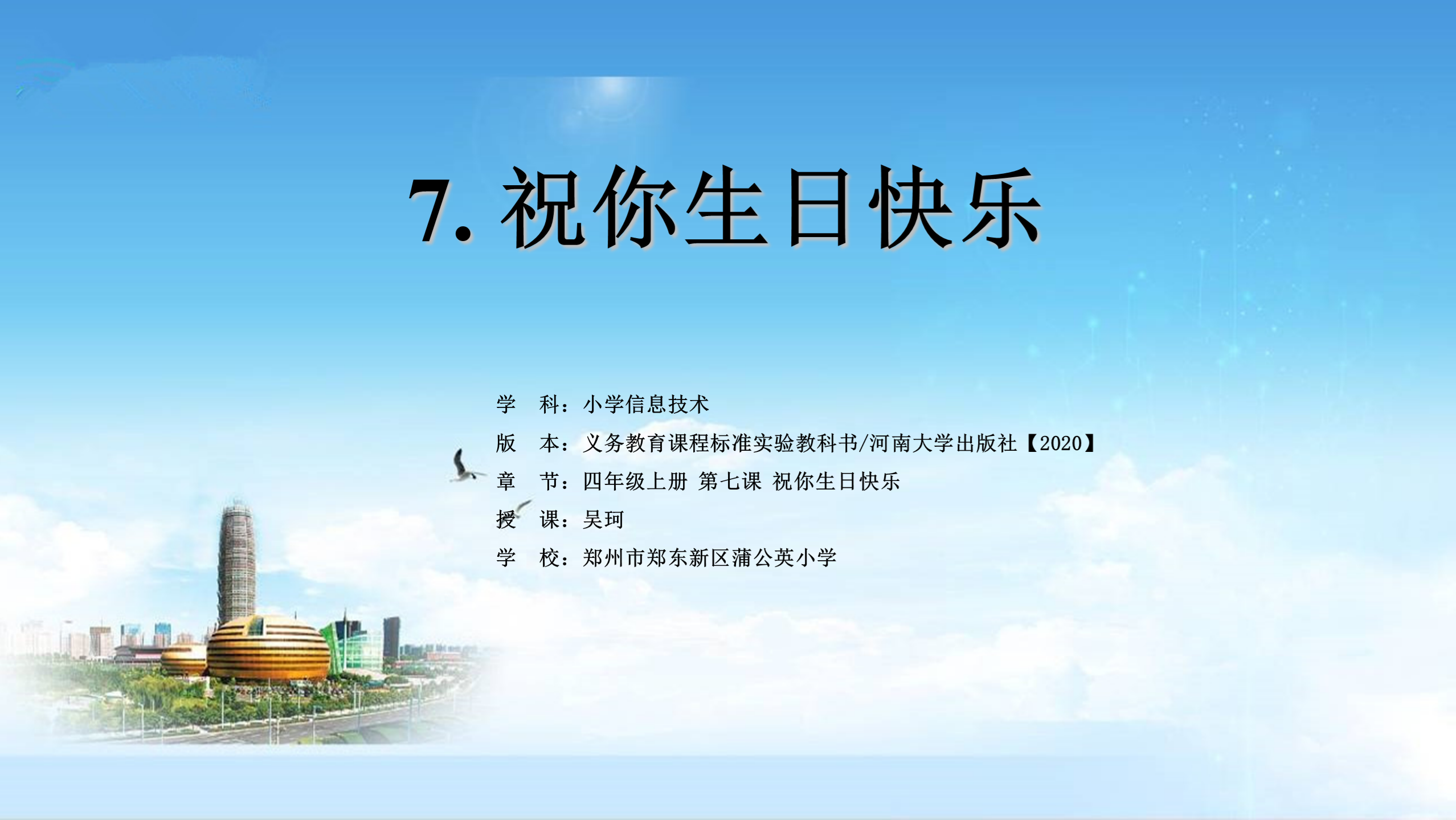 7. 祝你生日快乐

学　科：小学信息技术
版　本：义务教育课程标准实验教科书/河南大学出版社【2020】
章　节：四年级上册 第七课 祝你生日快乐
授　课：吴珂
学　校：郑州市郑东新区蒲公英小学